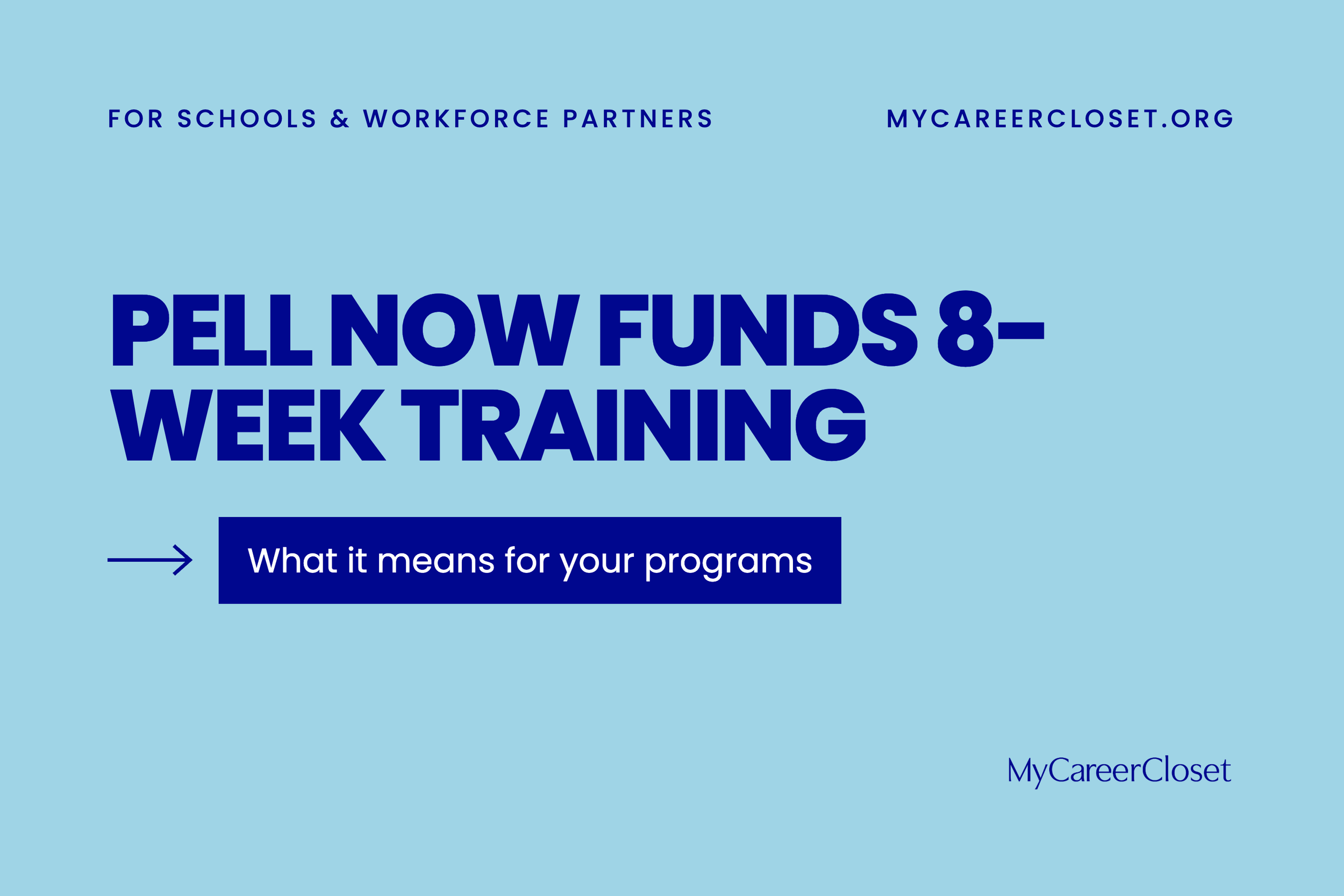 FOR SCHOOLS & WORKFORCE PARTNERS

MYCAREERCLOSET.ORG

PELL NOW FUNDS 8-WEEK TRAINING

→ What it means for your programs

MyCareerCloset